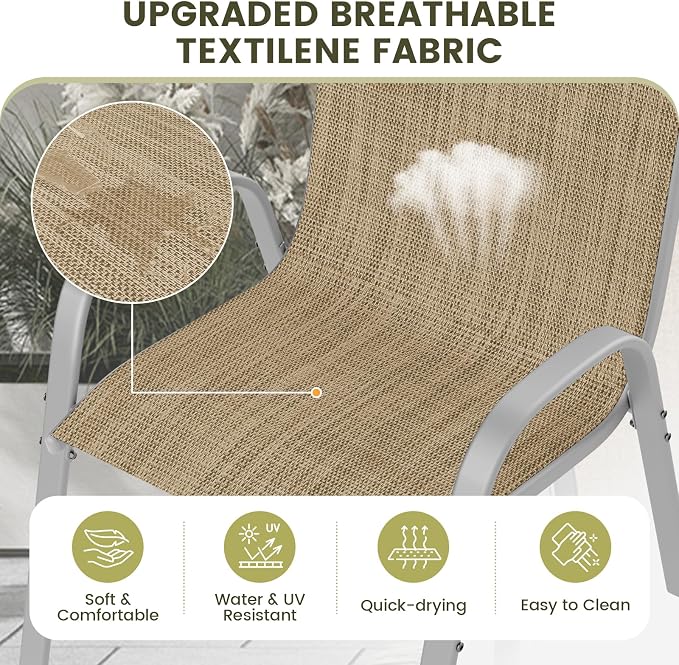 UPGRADED BREATHABLE TEXTILENE FABRIC

UV

Soft & Comfortable

Water & UV Resistant

Quick-drying

Easy to Clean